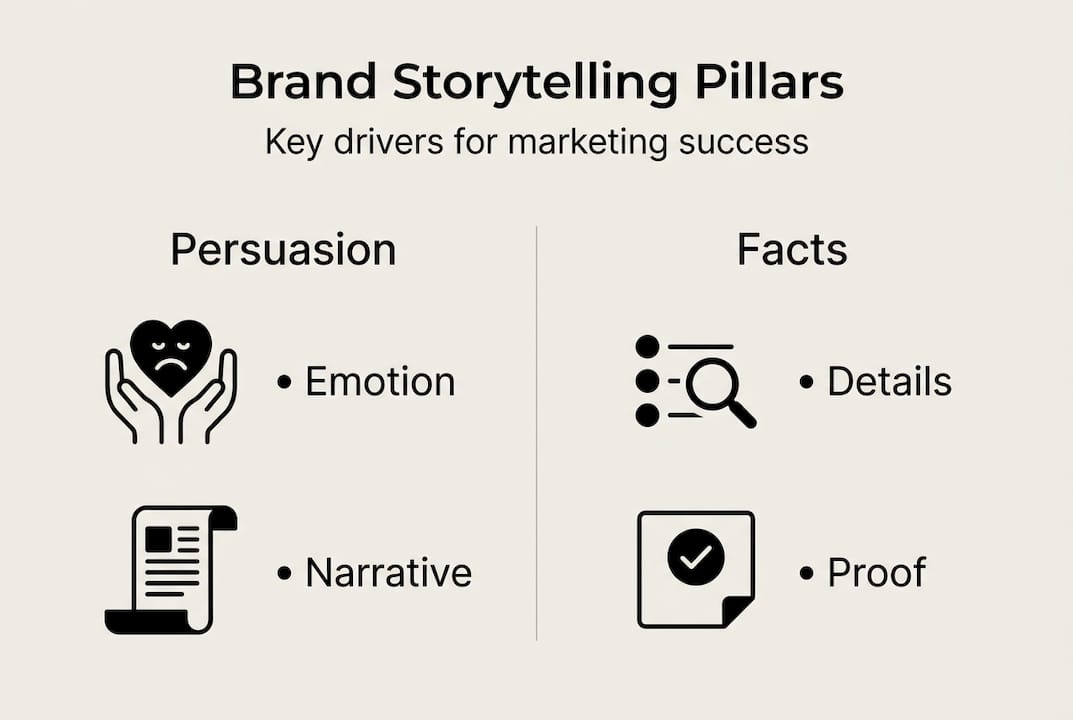 Brand Storytelling Pillars

Key drivers for marketing success

Persuasion

• Emotion

• Narrative

Facts

• Details

• Proof